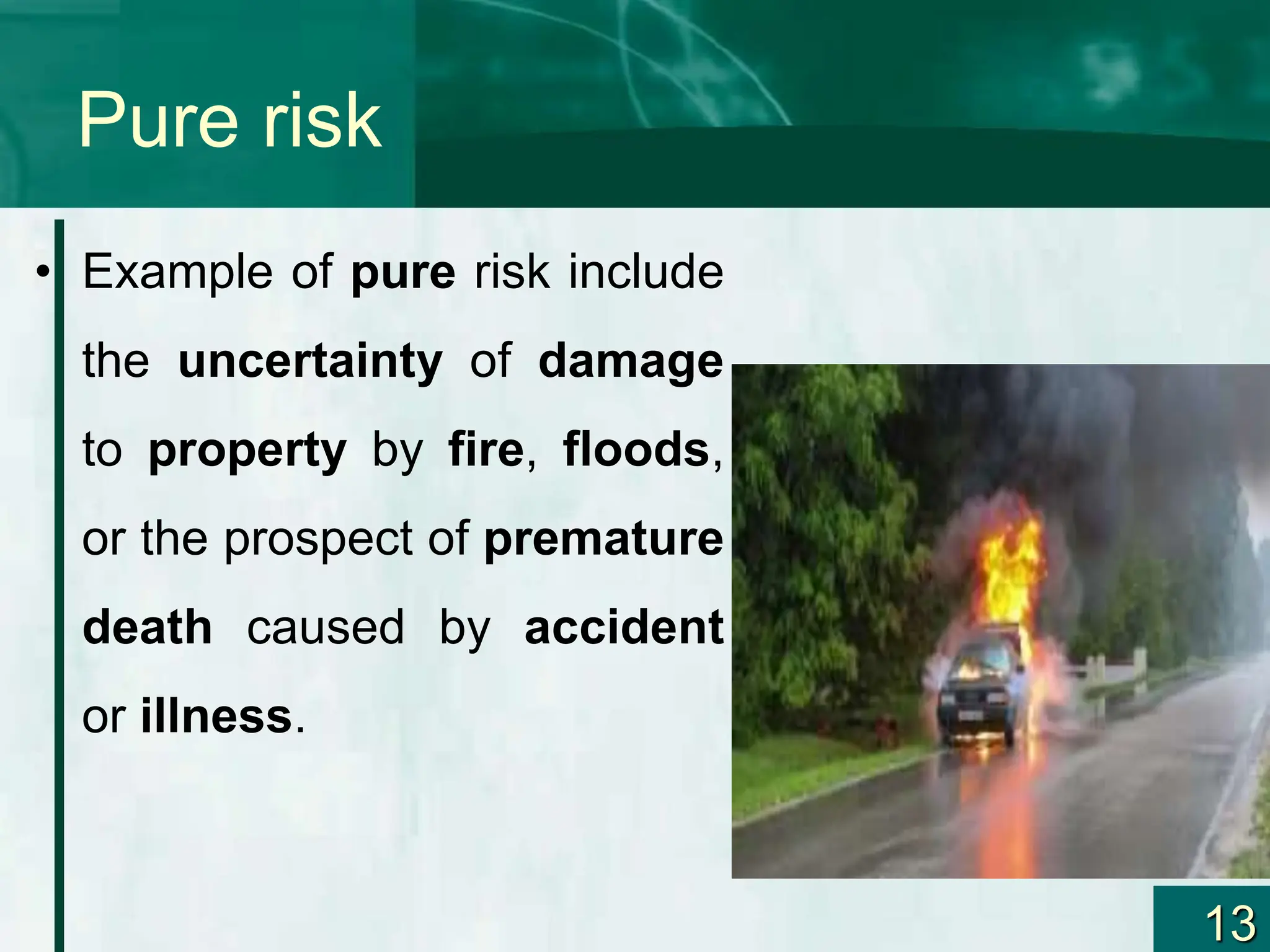 Pure risk

• Example of pure risk include the uncertainty of damage to property by fire, floods, or the prospect of premature death caused by accident or illness.

13